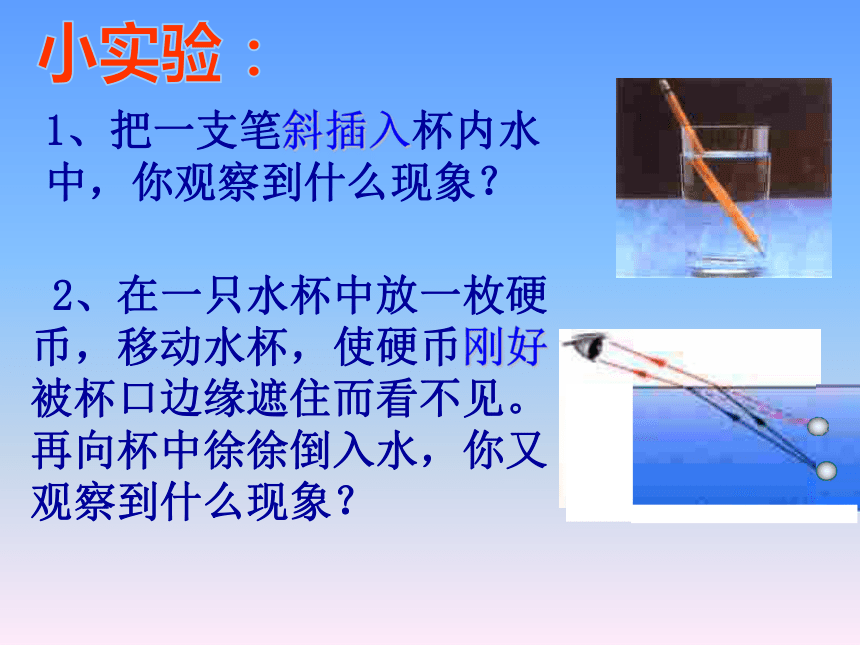 小实验：

1、把一支笔斜插入杯内水中，你观察到什么现象？

2、在一只水杯中放一枚硬币，移动水杯，使硬币刚好被杯口边缘遮住而看不见。再向杯中徐徐倒入水，你又观察到什么现象？